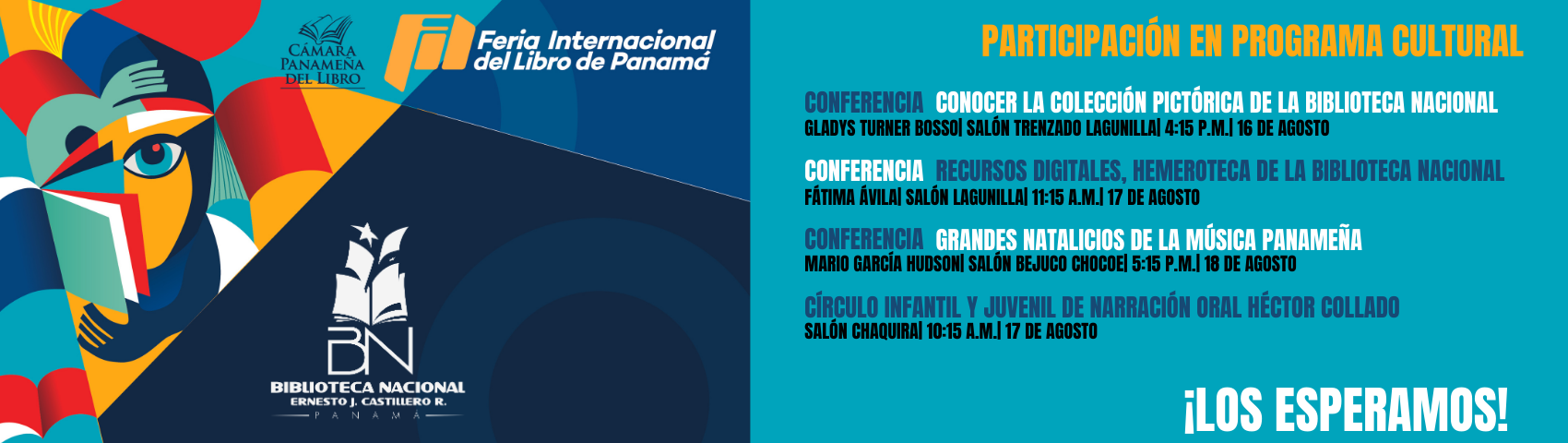 CÁMARA PANAMEÑA DEL LIBRO

Feria Internacional del Libro de Panamá

BN
BIBLIOTECA NACIONAL
ERNESTO J. CASTILLERO R.
PANAMÁ

PARTICIPACIÓN EN PROGRAMA CULTURAL

CONFERENCIA CONOCER LA COLECCIÓN PICTÓRICA DE LA BIBLIOTECA NACIONAL
GLADYS TURNER BOSSO| SALÓN TRENZADO LAGUNILLA| 4:15 P.M.| 16 DE AGOSTO

CONFERENCIA RECURSOS DIGITALES, HEMEROTECA DE LA BIBLIOTECA NACIONAL
FÁTIMA ÁVILA| SALÓN LAGUNILLA| 11:15 A.M.| 17 DE AGOSTO

CONFERENCIA GRANDES NATALICIOS DE LA MÚSICA PANAMEÑA
MARIO GARCÍA HUDSON| SALÓN BEJUCO CHOCOE| 5:15 P.M.| 18 DE AGOSTO

CÍRCULO INFANTIL Y JUVENIL DE NARRACIÓN ORAL HÉCTOR COLLADO
SALÓN CHAQUIRA| 10:15 A.M.| 17 DE AGOSTO

¡LOS ESPERAMOS!